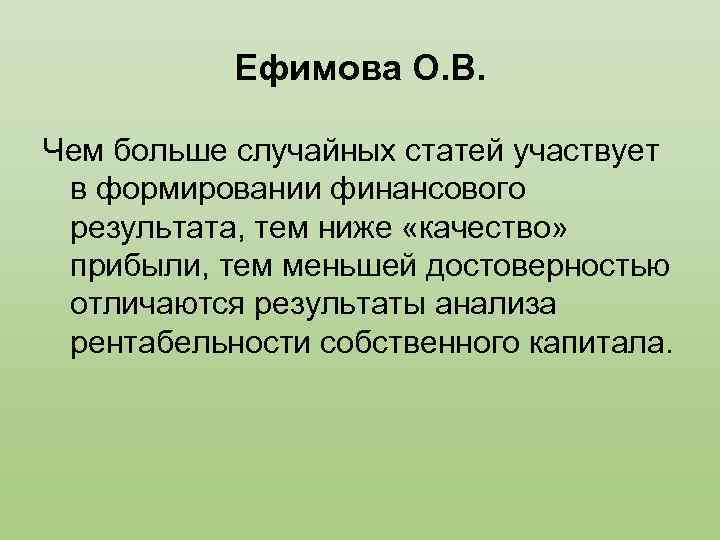 Ефимова О.В.

Чем больше случайных статей участвует в формировании финансового результата, тем ниже «качество» прибыли, тем меньшей достоверностью отличаются результаты анализа рентабельности собственного капитала.